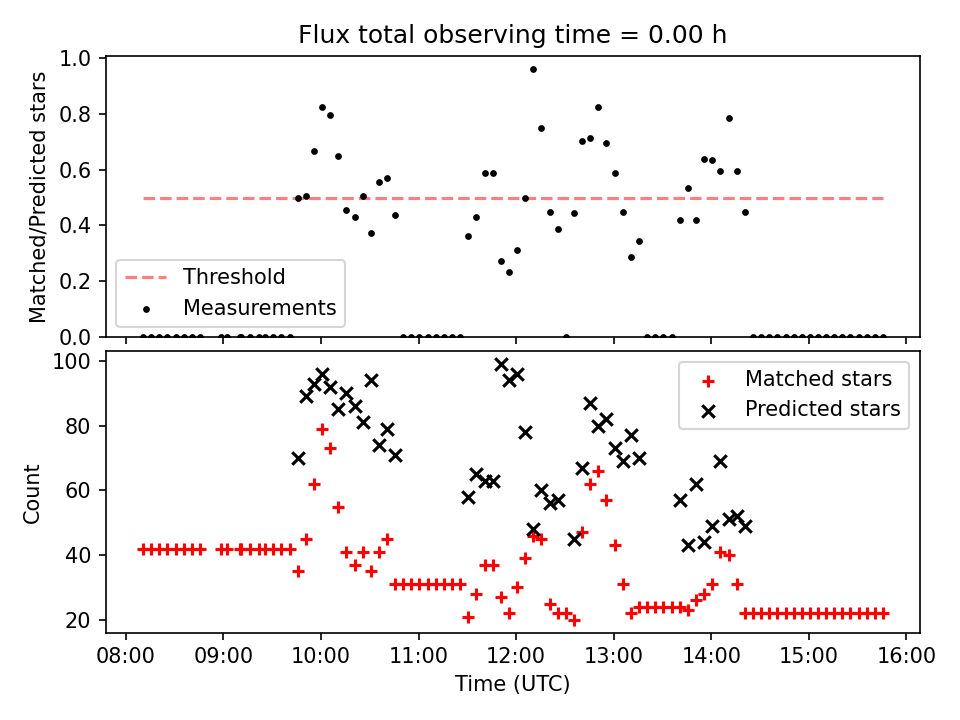 Flux total observing time = 0.00 h

Matched/Predicted stars

1.0
0.8
0.6
0.4
0.2
0.0

Threshold
Measurements

Count

100
80
60
40
20

Matched stars
Predicted stars

08:00
09:00
10:00
11:00
12:00
13:00
14:00
15:00
16:00

Time (UTC)